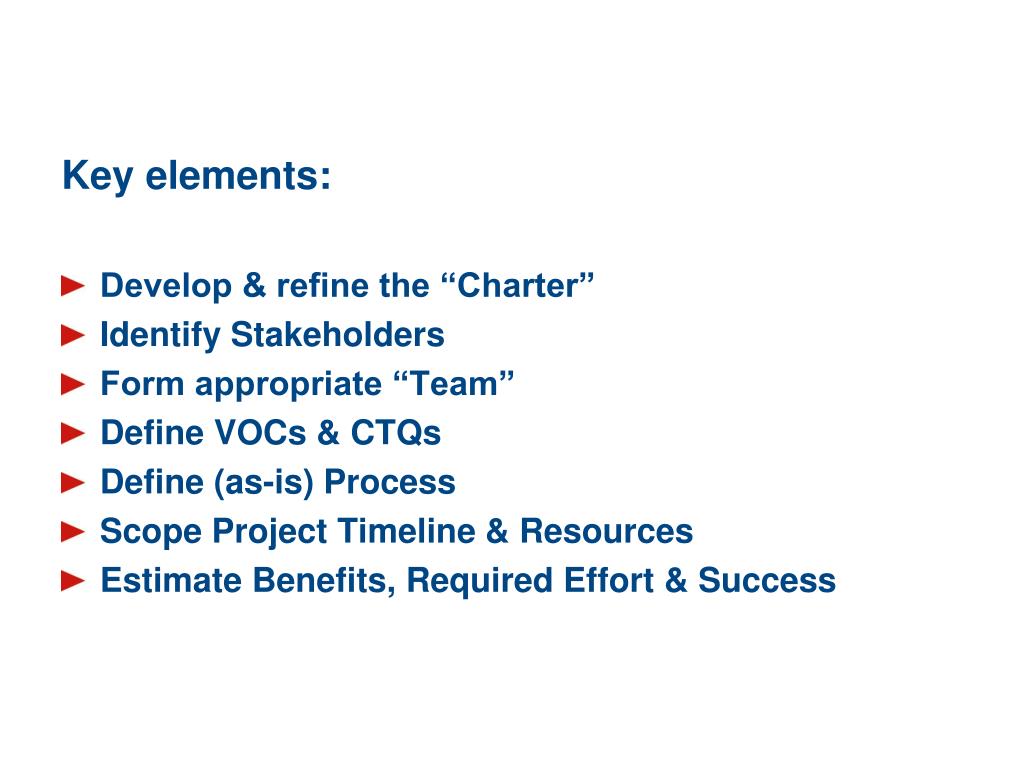 Key elements:

► Develop & refine the “Charter”
► Identify Stakeholders
► Form appropriate “Team”
► Define VOCs & CTQs
► Define (as-is) Process
► Scope Project Timeline & Resources
► Estimate Benefits, Required Effort & Success